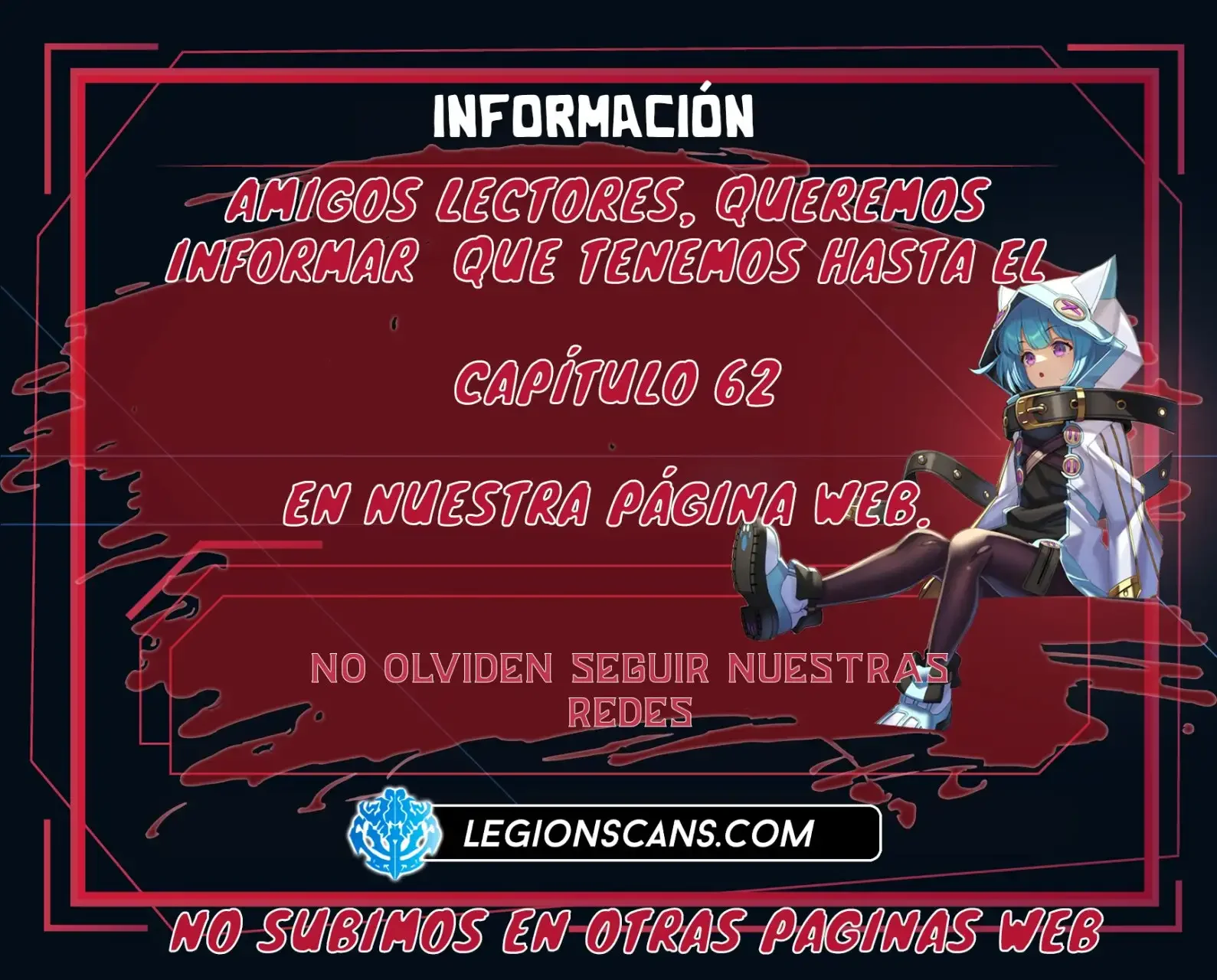 INFORMACIÓN

AMIGOS LECTORES, QUEREMOS INFORMAR QUE TENEMOS HASTA EL

CAPÍTULO 62

EN NUESTRA PÁGINA WEB.

NO OLVIDEN SEGUIR NUESTRAS REDES

LEGIONSCANS.COM

NO SUBIMOS EN OTRAS PAGINAS WEB